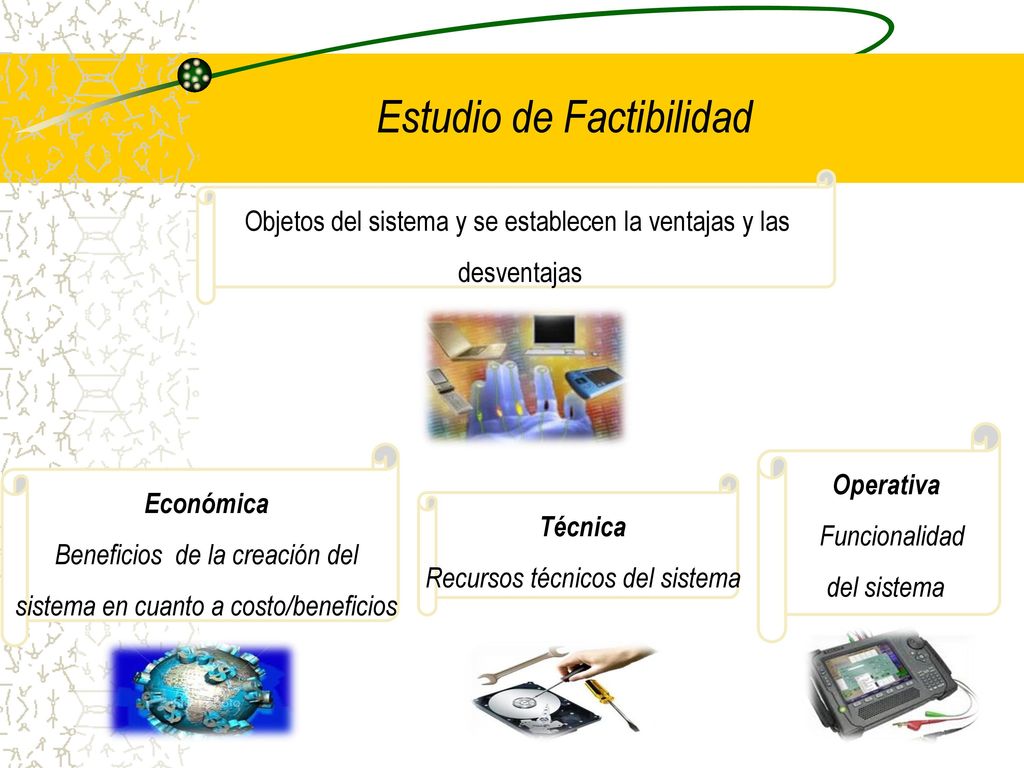 Estudio de Factibilidad

Objetos del sistema y se establecen la ventajas y las desventajas

Económica
Beneficios de la creación del sistema en cuanto a costo/beneficios

Técnica
Recursos técnicos del sistema

Operativa
Funcionalidad del sistema